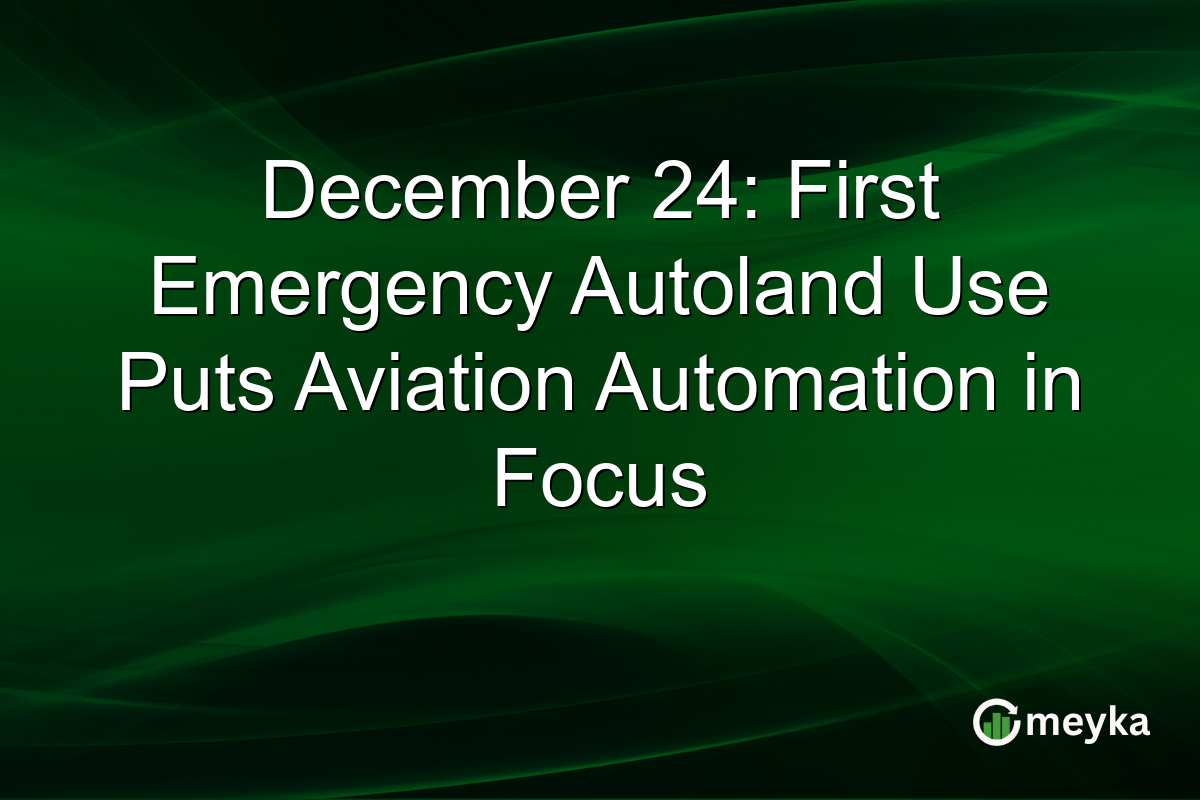 December 24: First Emergency Autoland Use Puts Aviation Automation in Focus

meyka